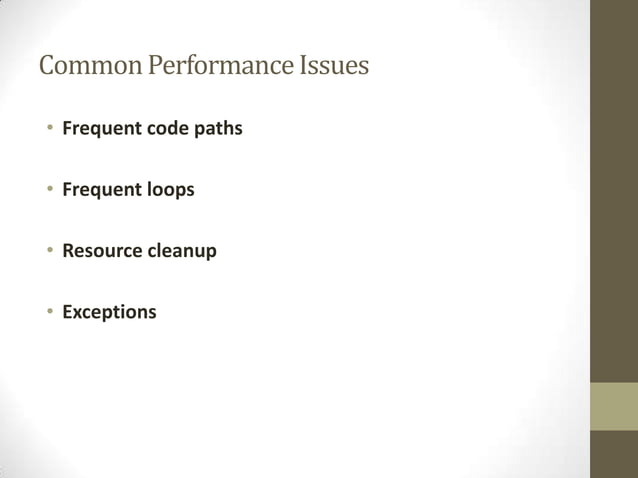 Common Performance Issues

• Frequent code paths

• Frequent loops

• Resource cleanup

• Exceptions